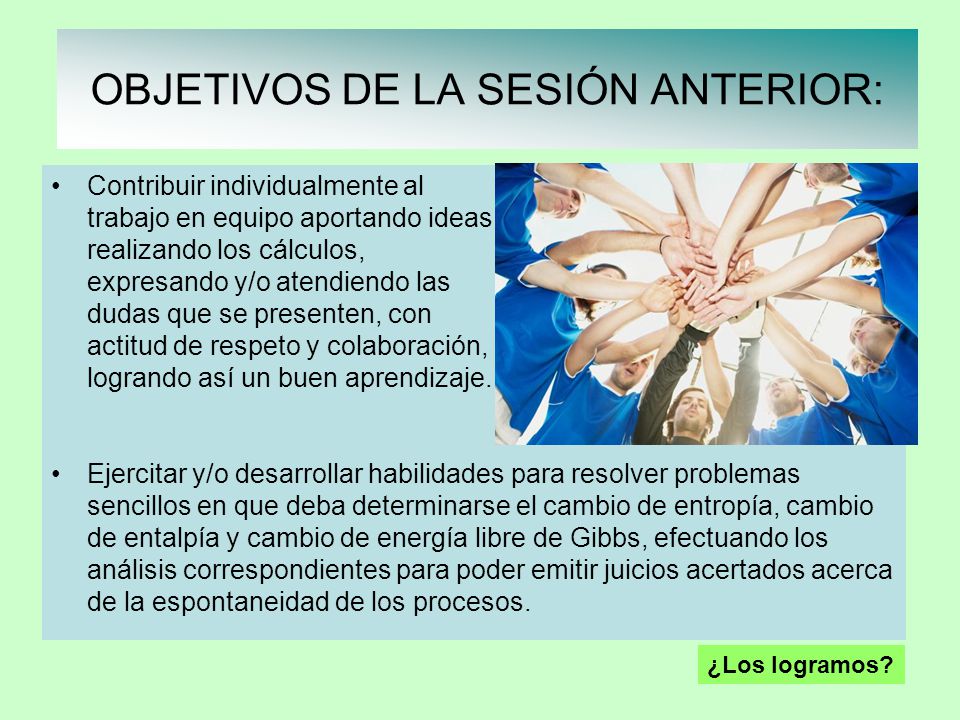 OBJETIVOS DE LA SESIÓN ANTERIOR:

• Contribuir individualmente al trabajo en equipo aportando ideas realizando los cálculos, expresando y/o atendiendo las dudas que se presenten, con actitud de respeto y colaboración, logrando así un buen aprendizaje.

• Ejercitar y/o desarrollar habilidades para resolver problemas sencillos en que deba determinarse el cambio de entropía, cambio de entalpía y cambio de energía libre de Gibbs, efectuando los análisis correspondientes para poder emitir juicios acertados acerca de la espontaneidad de los procesos.

¿Los logramos?